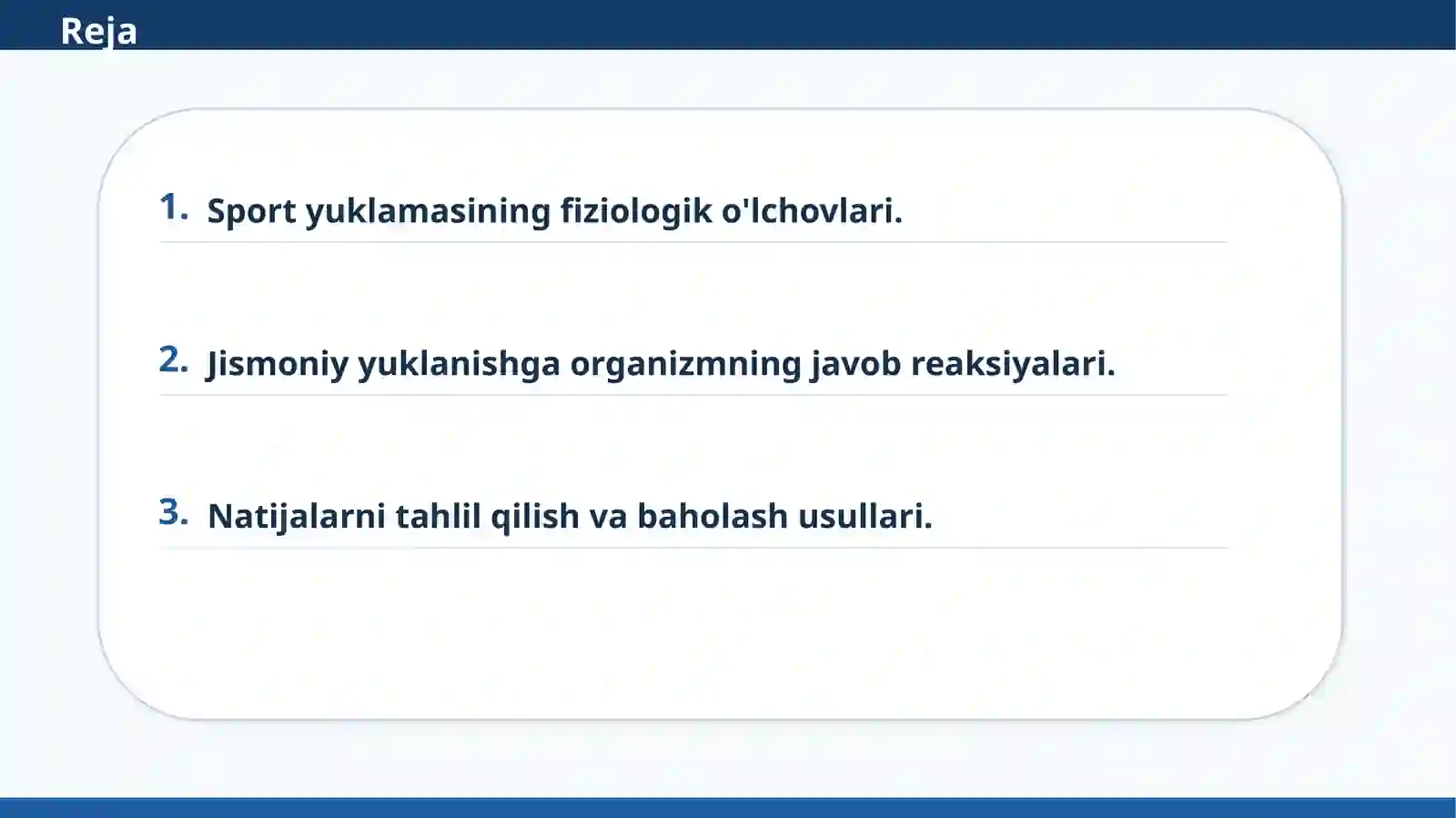 Reja

1. Sport yuklamasining fiziologik o'lchovlari.

2. Jismoniy yuklanishga organizmning javob reaksiyalari.

3. Natijalarni tahlil qilish va baholash usullari.